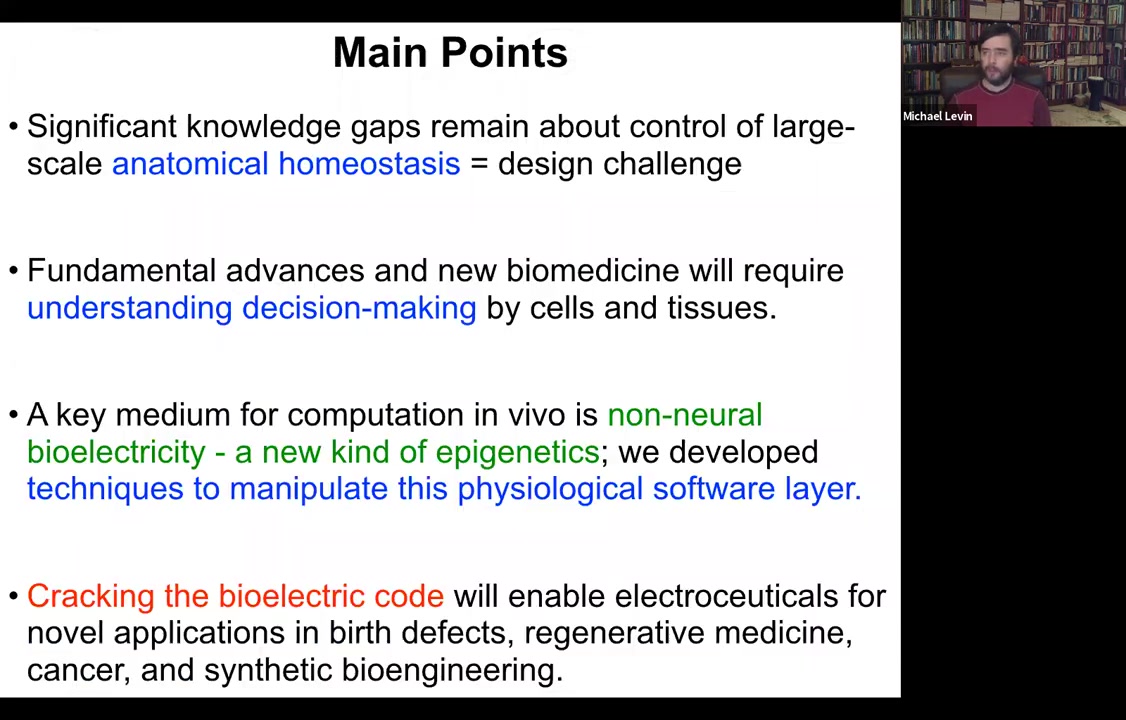 Main Points

• Significant knowledge gaps remain about control of large-scale anatomical homeostasis = design challenge

• Fundamental advances and new biomedicine will require understanding decision-making by cells and tissues.

• A key medium for computation in vivo is non-neural bioelectricity - a new kind of epigenetics; we developed techniques to manipulate this physiological software layer.

• Cracking the bioelectric code will enable electroceuticals for novel applications in birth defects, regenerative medicine, cancer, and synthetic bioengineering.

Michael Levin